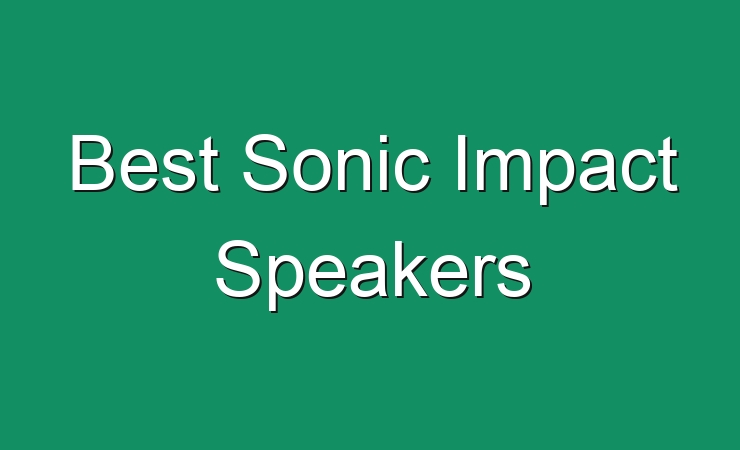 Best Sonic Impact Speakers